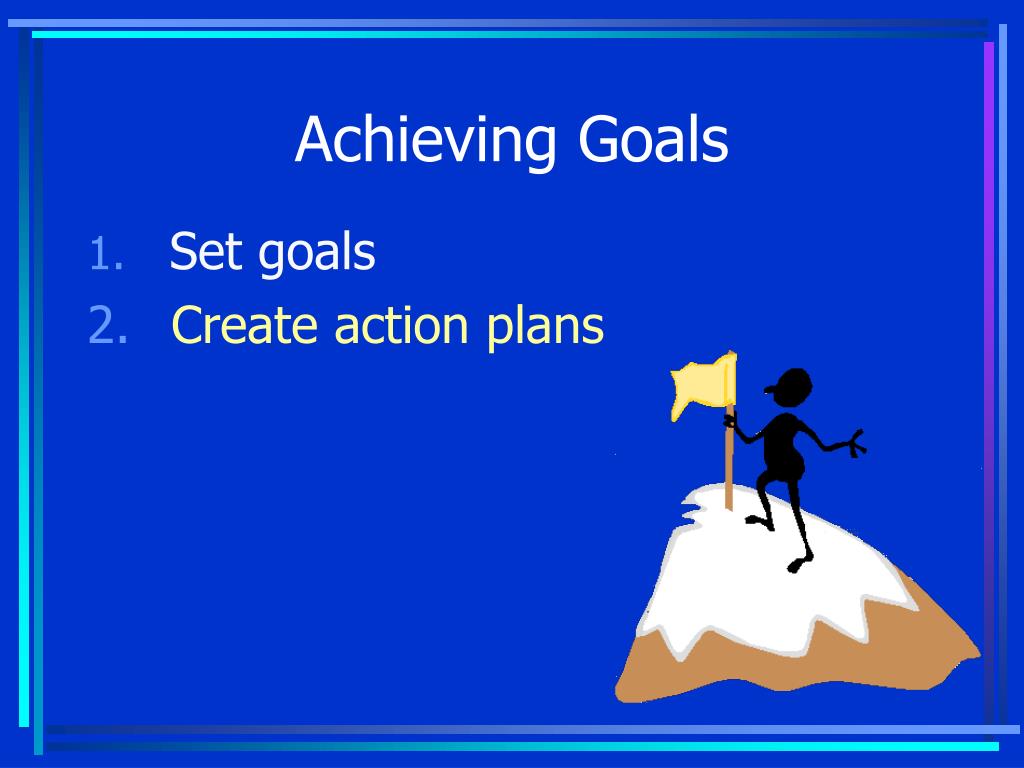 Achieving Goals

1. Set goals
2. Create action plans